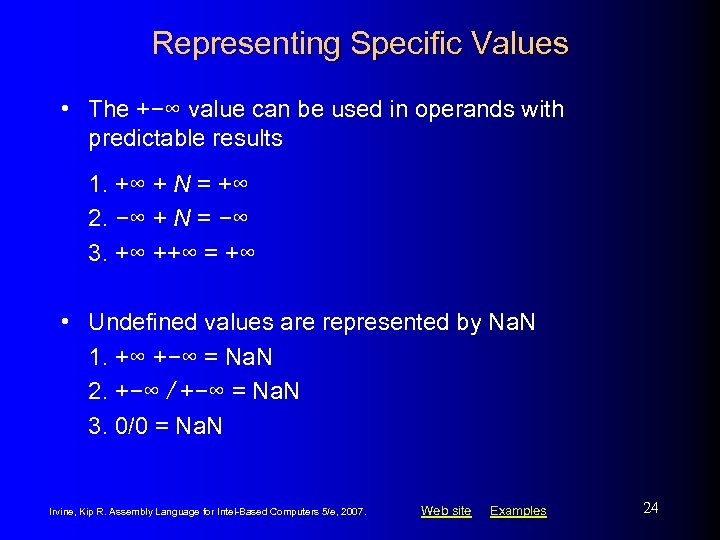 Representing Specific Values

• The $+-\infty$ value can be used in operands with predictable results

1. $+\infty + N = +\infty$
2. $-\infty + N = -\infty$
3. $+\infty ++\infty = +\infty$

• Undefined values are represented by NaN

1. $+\infty +-\infty$ = NaN
2. $+-\infty / +-\infty$ = NaN
3. 0/0 = NaN

Irvine, Kip R. Assembly Language for Intel-Based Computers 5/e, 2007.

Web site Examples

24